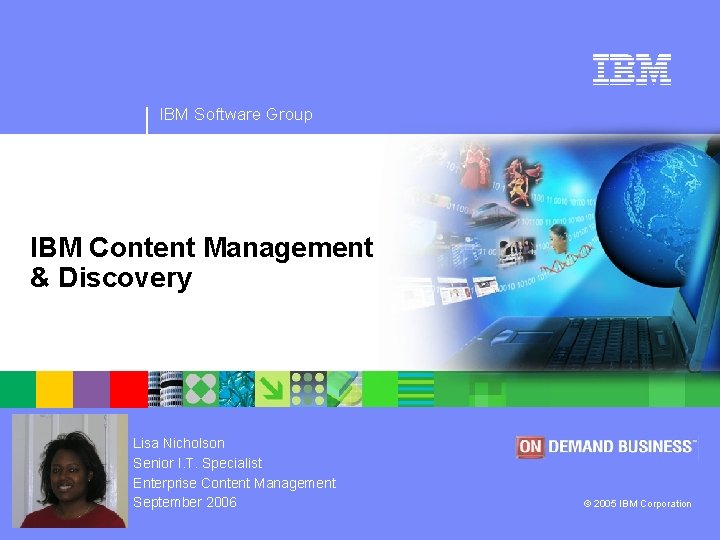 IBM

IBM Software Group

IBM Content Management & Discovery

Lisa Nicholson
Senior I.T. Specialist
Enterprise Content Management
September 2006

ON DEMAND BUSINESS™

© 2005 IBM Corporation